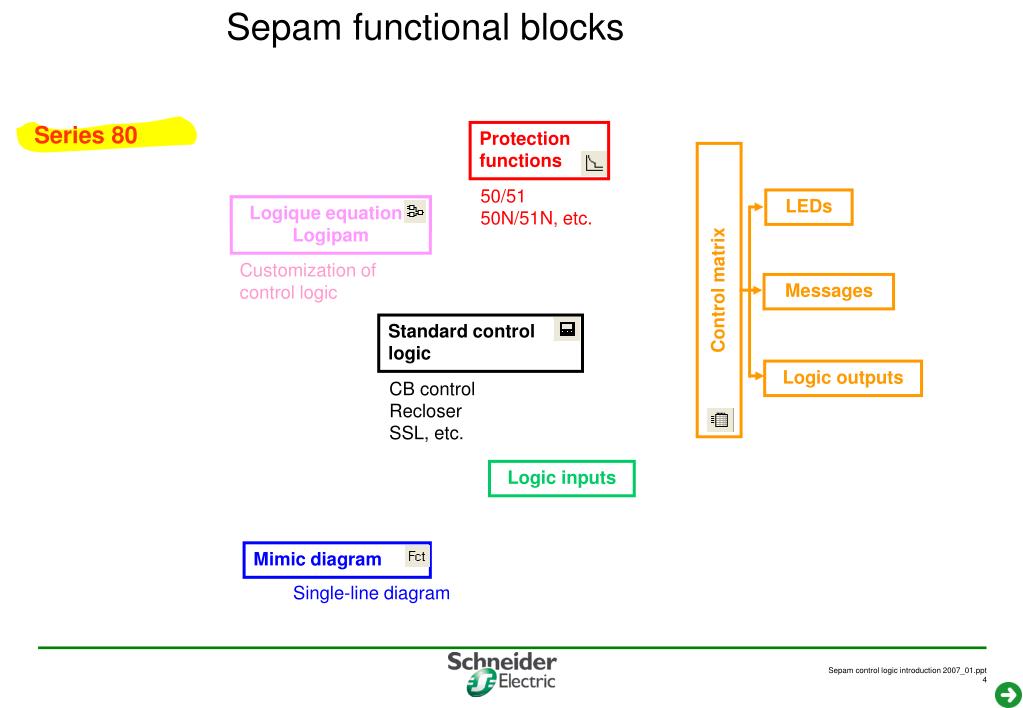 Sepam functional blocks

Series 80

Protection functions

50/51
50N/51N, etc.

Logique equation
Logipam

Customization of control logic

Standard control logic

CB control
Recloser
SSL, etc.

Logic inputs

Mimic diagram Fct

Single-line diagram

Control matrix

LEDs

Messages

Logic outputs

Schneider Electric

Sepam control logic introduction 2007_01.ppt
4